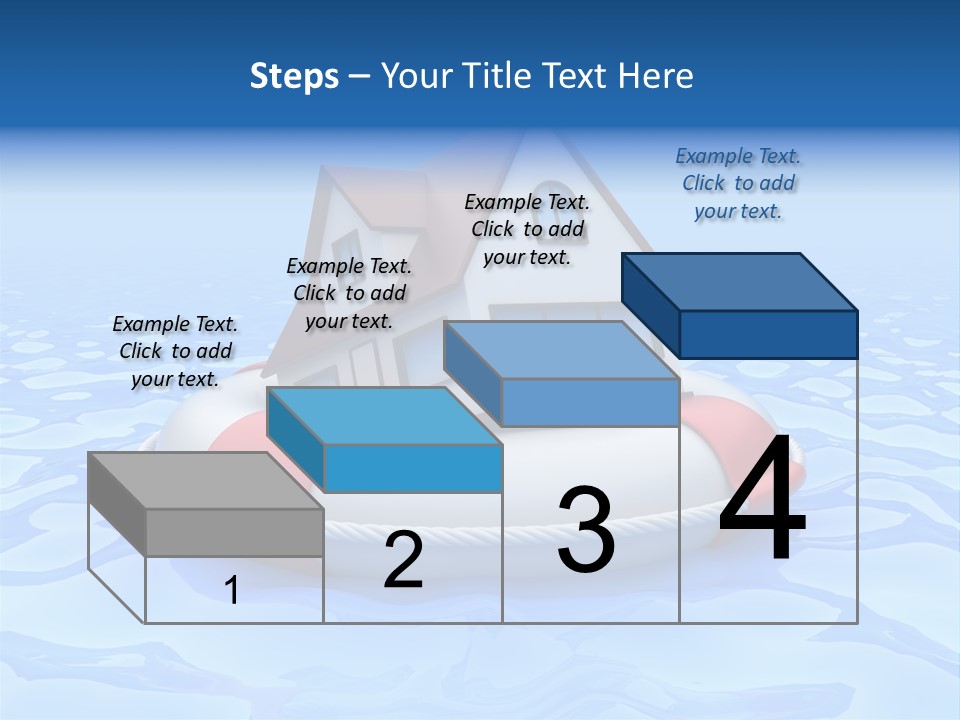 Steps – Your Title Text Here

Example Text. Click to add your text.

Example Text. Click to add your text.

Example Text. Click to add your text.

Example Text. Click to add your text.

1

2

3

4